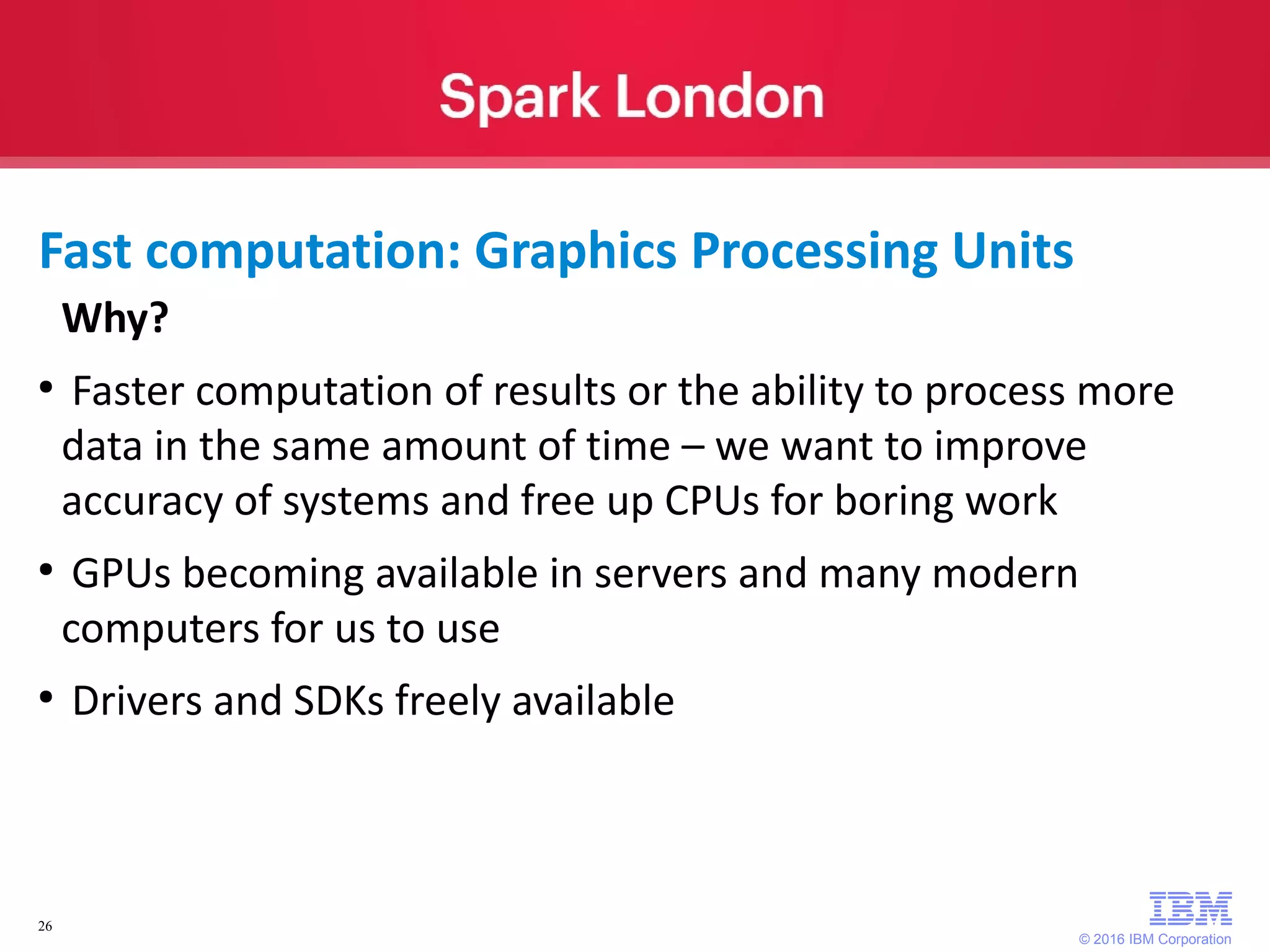 Spark London

Fast computation: Graphics Processing Units

Why?

• Faster computation of results or the ability to process more data in the same amount of time – we want to improve accuracy of systems and free up CPUs for boring work

• GPUs becoming available in servers and many modern computers for us to use

• Drivers and SDKs freely available

26

IBM

© 2016 IBM Corporation